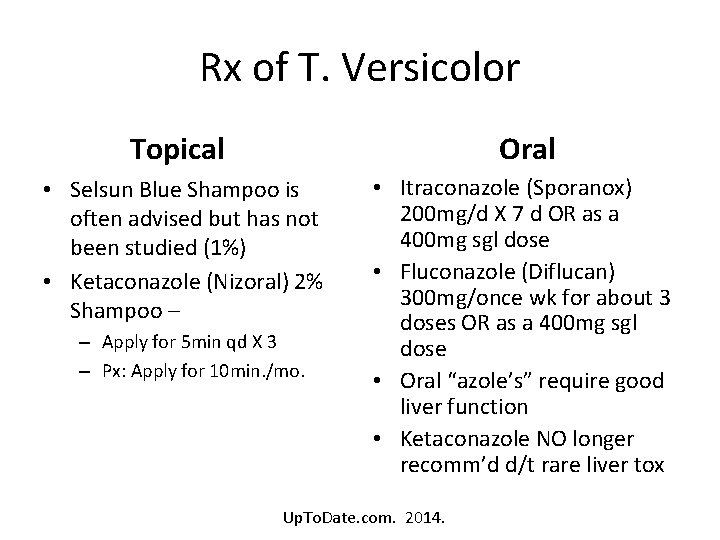 Rx of T. Versicolor

Topical

• Selsun Blue Shampoo is often advised but has not been studied (1%)
• Ketaconazole (Nizoral) 2% Shampoo –
  – Apply for 5min qd X 3
  – Px: Apply for 10min./mo.

Oral

• Itraconazole (Sporanox) 200mg/d X 7 d OR as a 400mg sgl dose
• Fluconazole (Diflucan) 300mg/once wk for about 3 doses OR as a 400mg sgl dose
• Oral "azole's" require good liver function
• Ketaconazole NO longer recomm'd d/t rare liver tox

UpToDate.com. 2014.